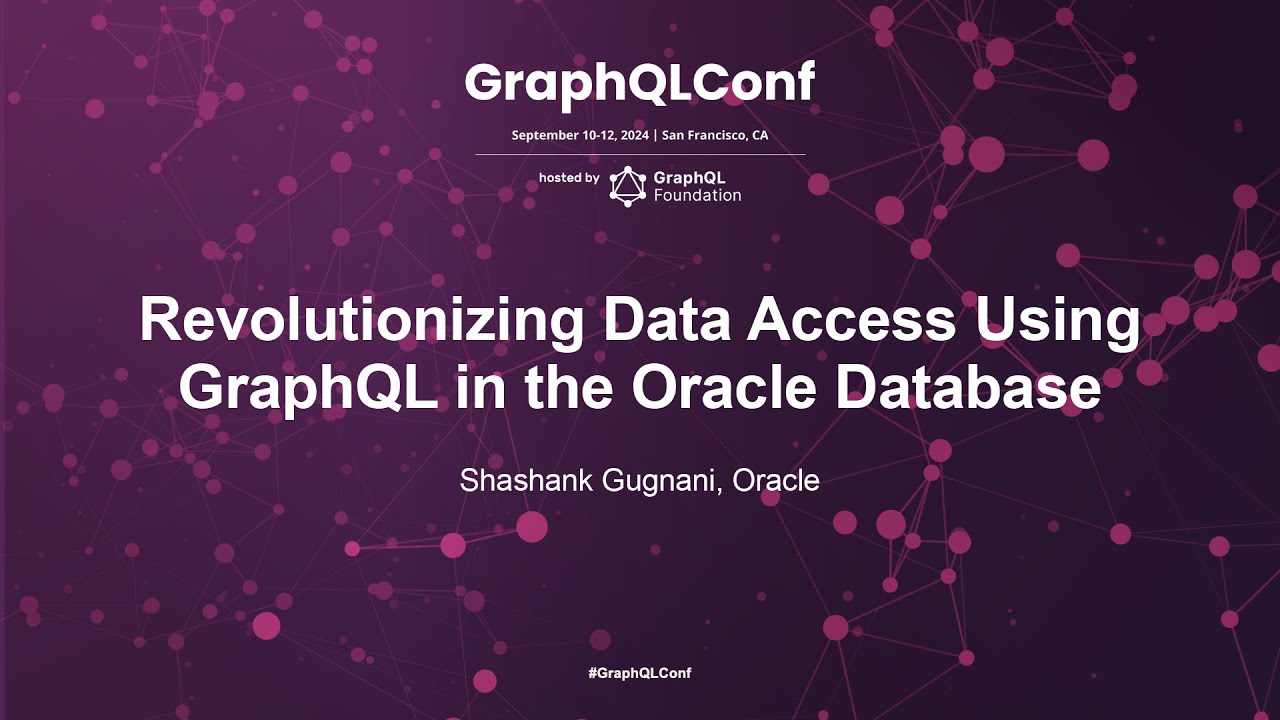 GraphQLConf

September 10-12, 2024 | San Francisco, CA

hosted by GraphQL Foundation

Revolutionizing Data Access Using GraphQL in the Oracle Database

Shashank Gugnani, Oracle

#GraphQLConf